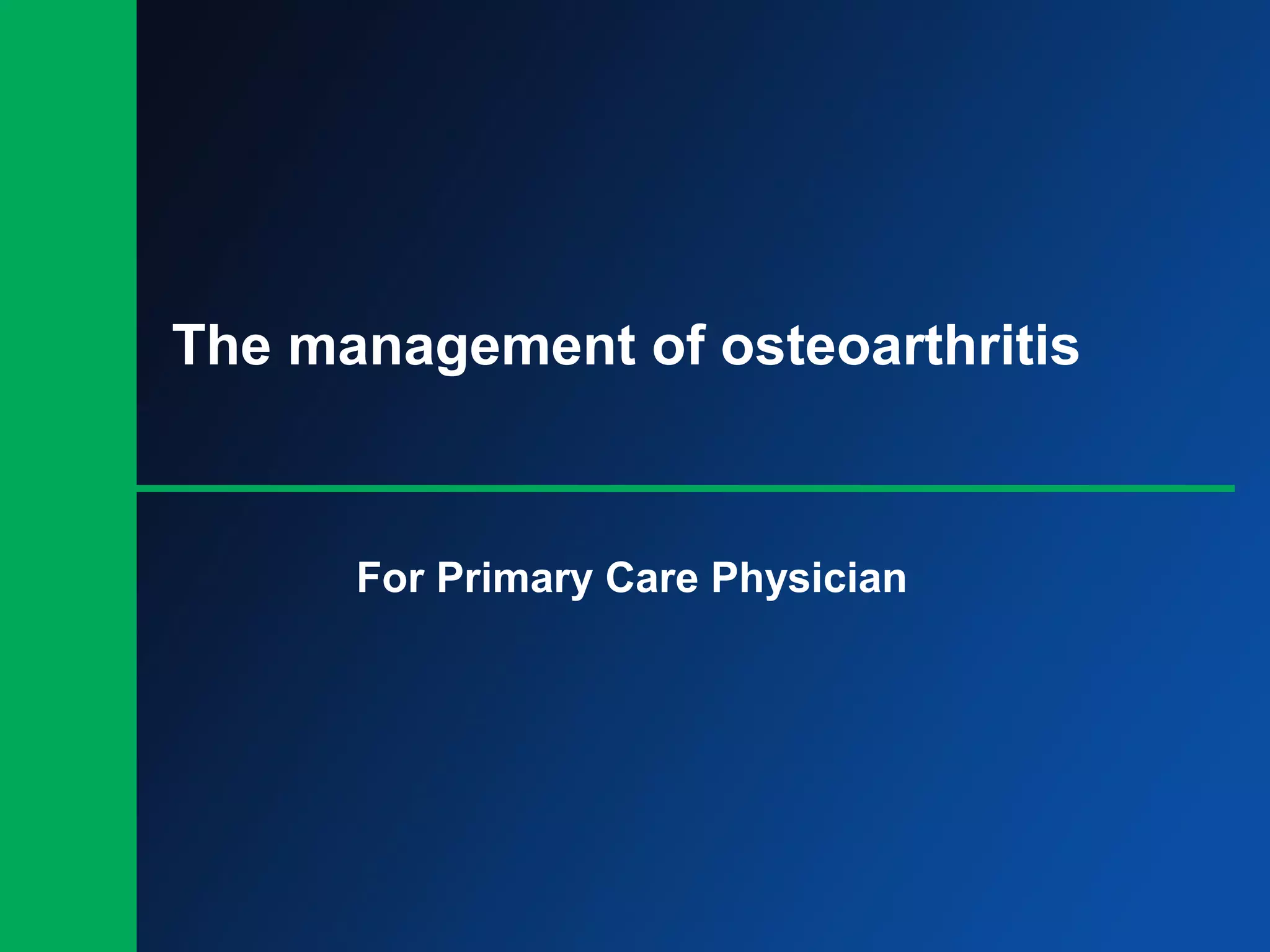 The management of osteoarthritis

For Primary Care Physician